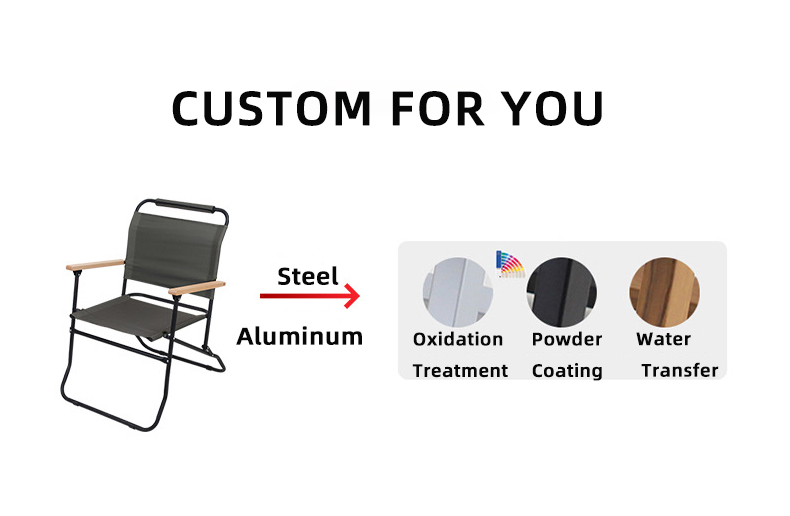 CUSTOM FOR YOU

Steel

Aluminum

Oxidation Treatment

Powder Coating

Water Transfer